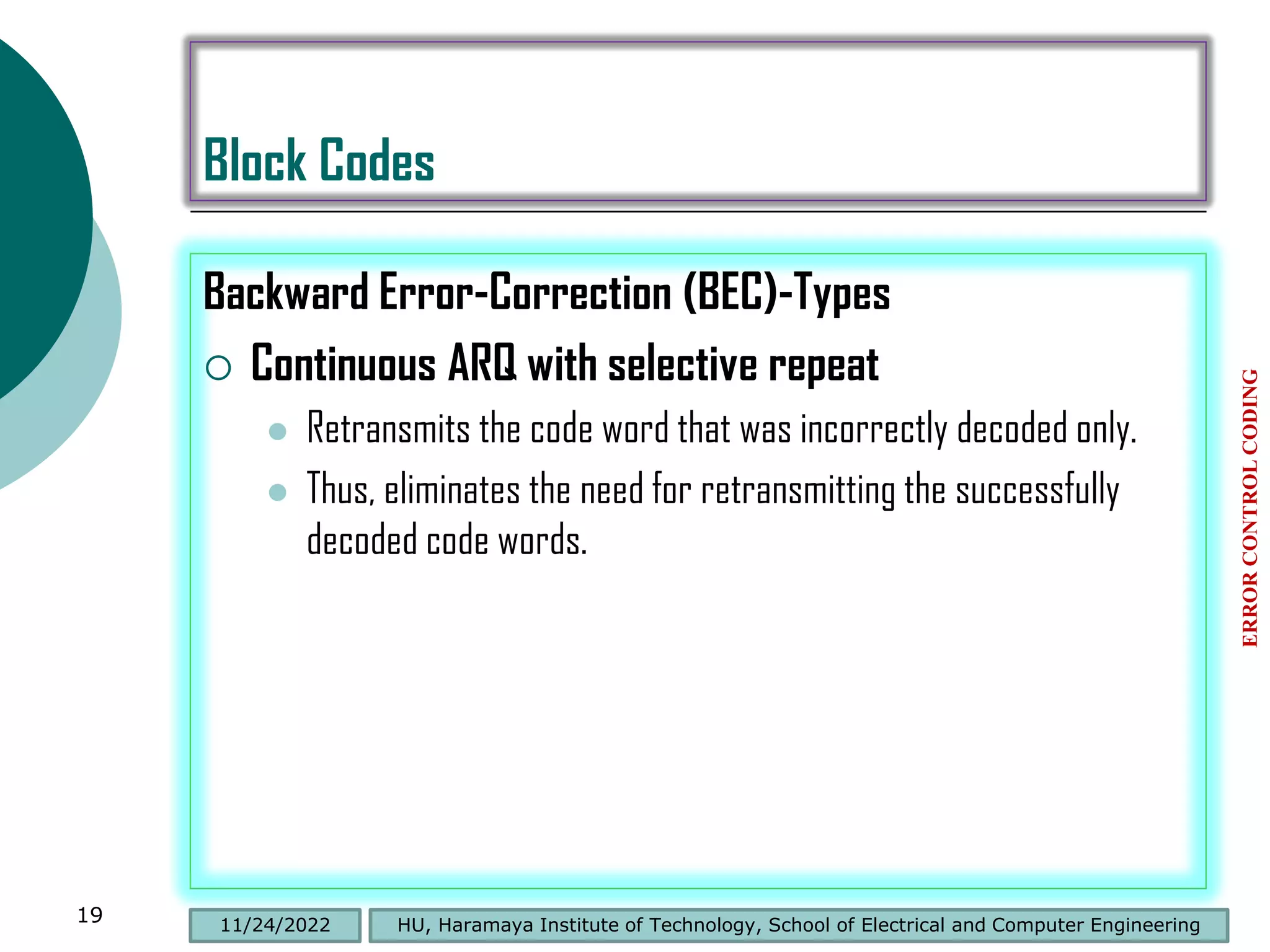 Block Codes

Backward Error-Correction (BEC)-Types

Continuous ARQ with selective repeat

Retransmits the code word that was incorrectly decoded only.

Thus, eliminates the need for retransmitting the successfully decoded code words.

ERROR CONTROL CODING

19

11/24/2022

HU, Haramaya Institute of Technology, School of Electrical and Computer Engineering